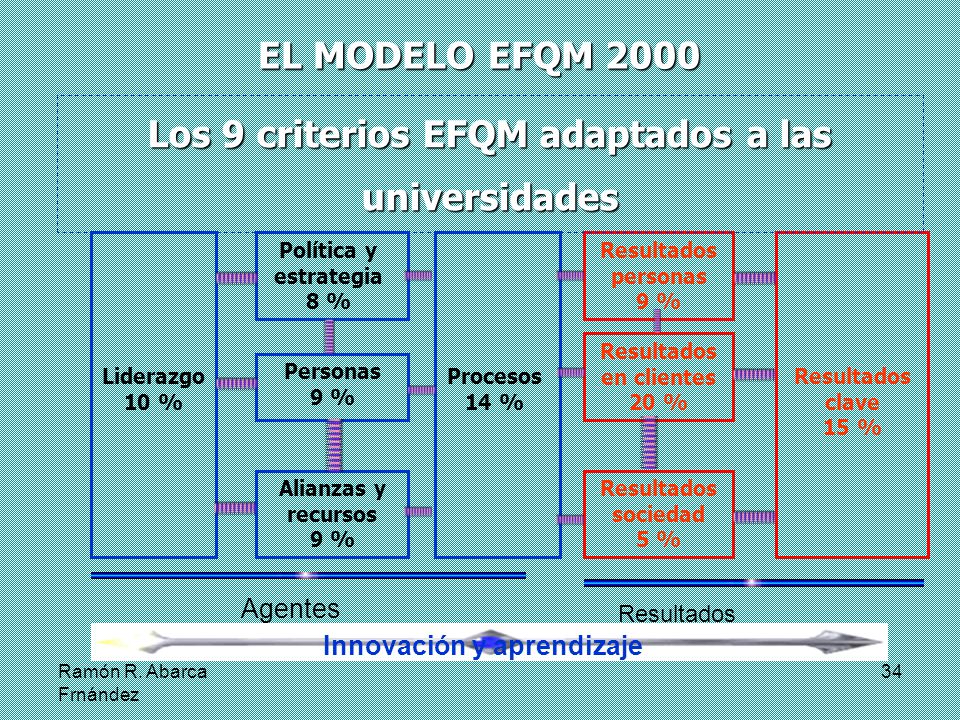 EL MODELO EFQM 2000

Los 9 criterios EFQM adaptados a las universidades

Liderazgo 10 %

Política y estrategia 8 %

Personas 9 %

Alianzas y recursos 9 %

Procesos 14 %

Resultados personas 9 %

Resultados en clientes 20 %

Resultados sociedad 5 %

Resultados clave 15 %

Agentes

Resultados

Innovación y aprendizaje

Ramón R. Abarca Frnández

34